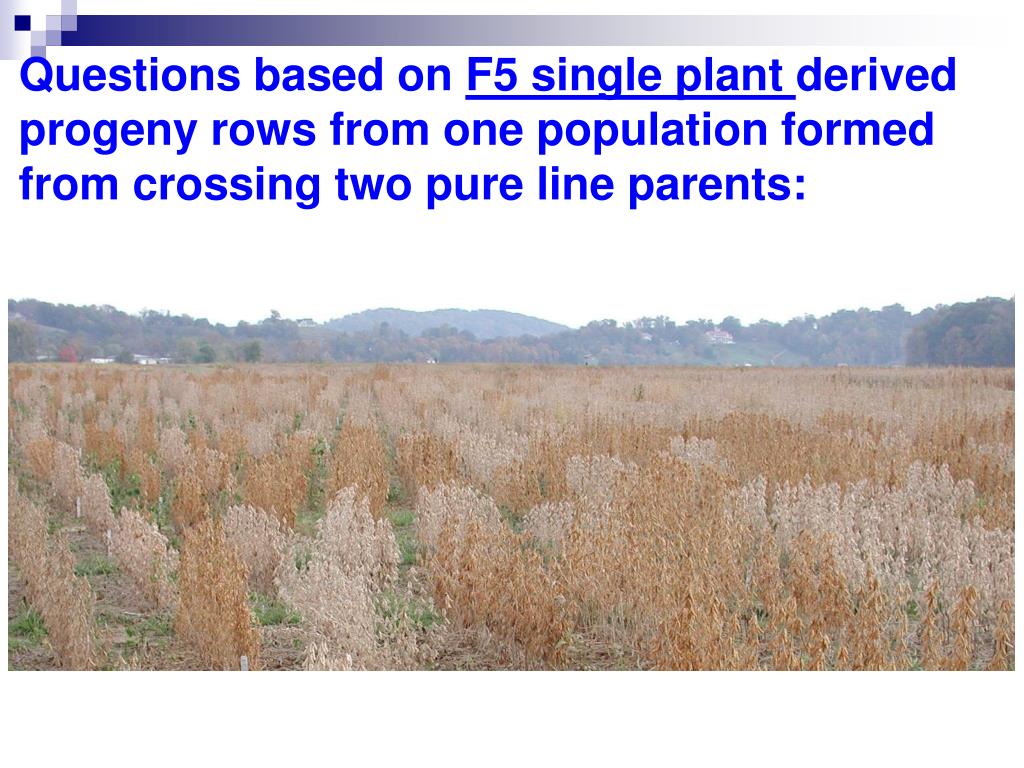 Questions based on F5 single plant derived progeny rows from one population formed from crossing two pure line parents: